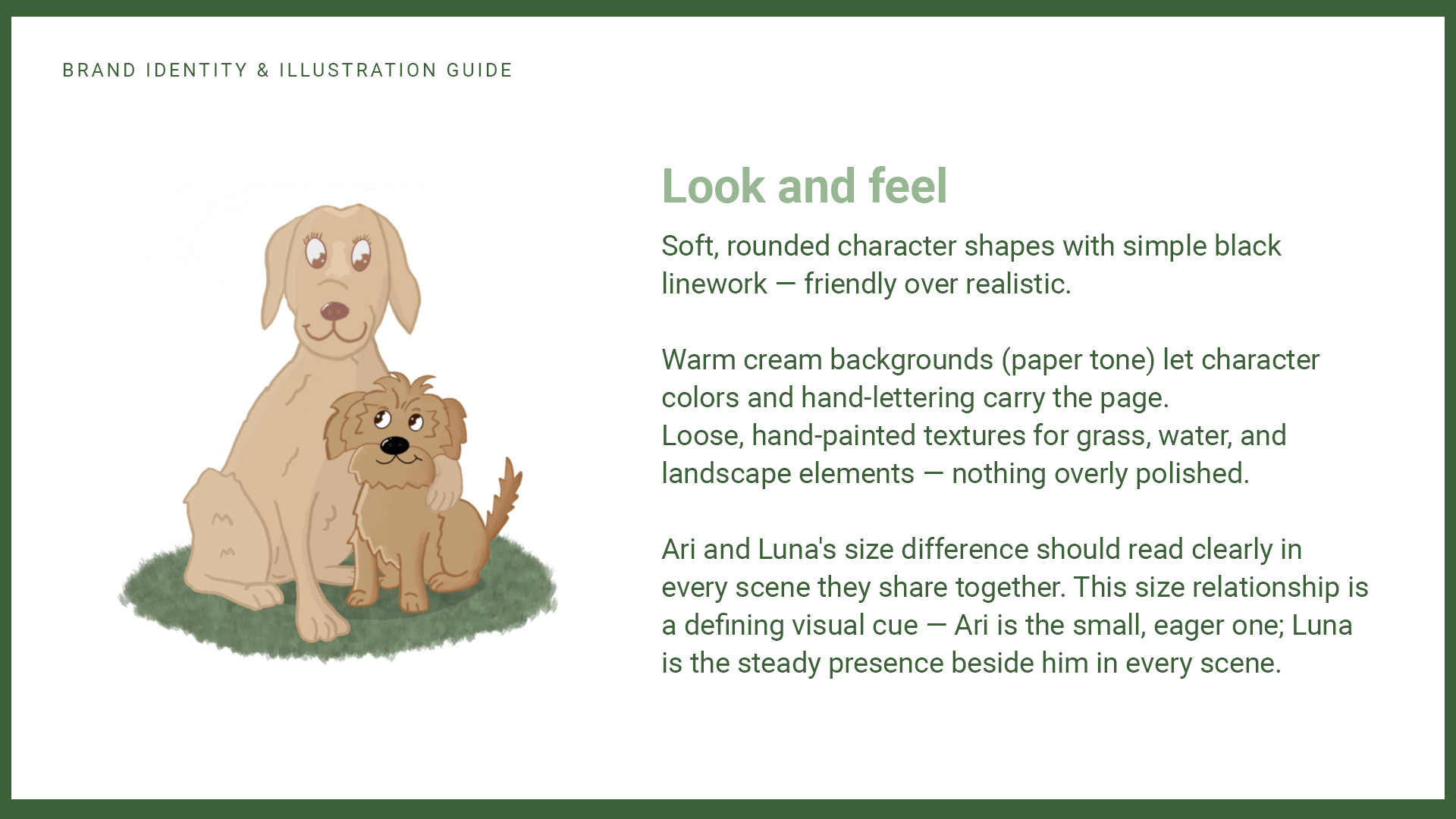 BRAND IDENTITY & ILLUSTRATION GUIDE

Look and feel

Soft, rounded character shapes with simple black linework — friendly over realistic.

Warm cream backgrounds (paper tone) let character colors and hand-lettering carry the page.
Loose, hand-painted textures for grass, water, and landscape elements — nothing overly polished.

Ari and Luna's size difference should read clearly in every scene they share together. This size relationship is a defining visual cue — Ari is the small, eager one; Luna is the steady presence beside him in every scene.